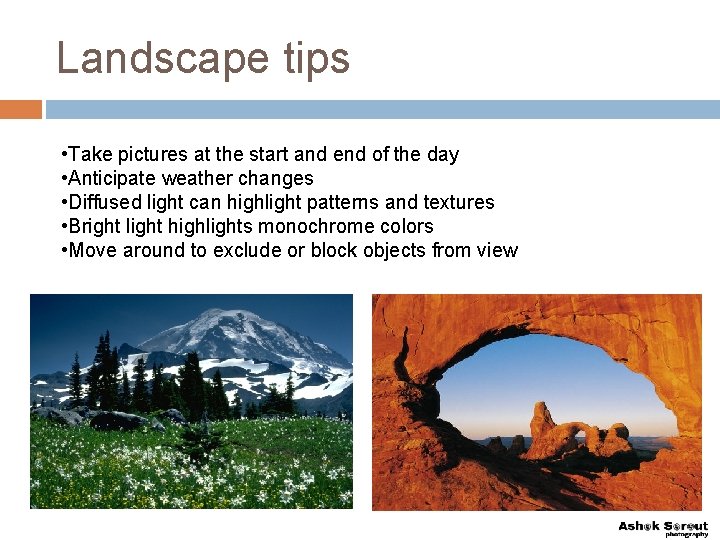 Landscape tips

•Take pictures at the start and end of the day
•Anticipate weather changes
•Diffused light can highlight patterns and textures
•Bright light highlights monochrome colors
•Move around to exclude or block objects from view

Ashok Sorout
photography